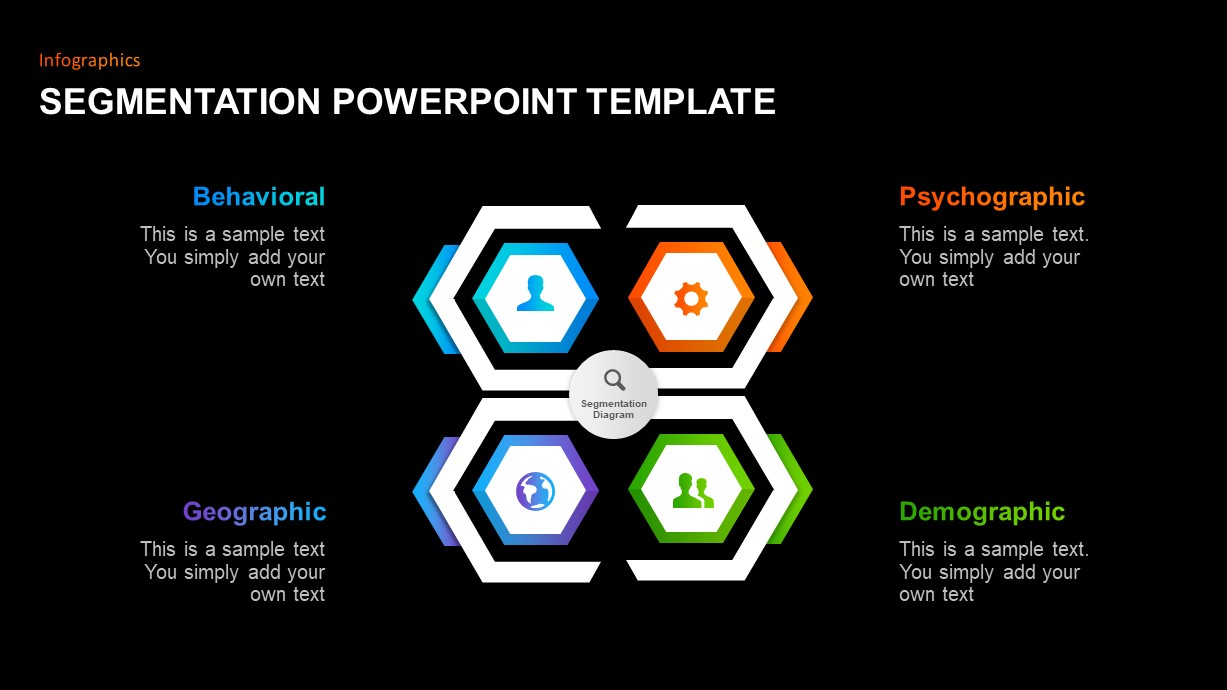 Infographics

SEGMENTATION POWERPOINT TEMPLATE

Behavioral

This is a sample text You simply add your own text

Psychographic

This is a sample text. You simply add your own text

Segmentation Diagram

Geographic

This is a sample text You simply add your own text

Demographic

This is a sample text. You simply add your own text